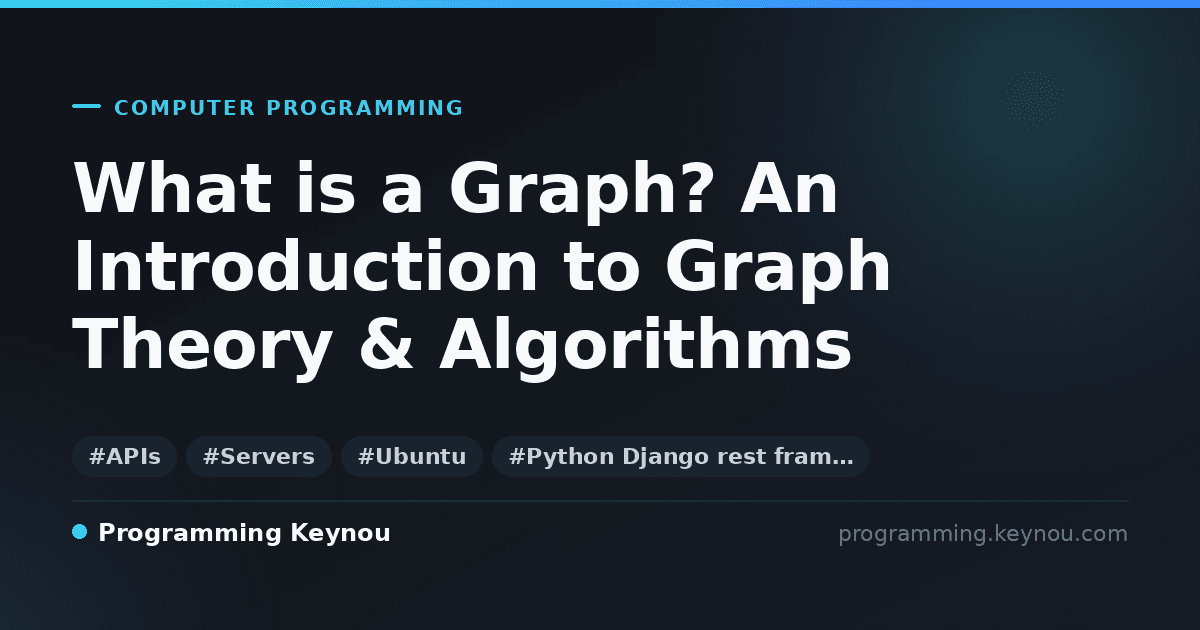 COMPUTER PROGRAMMING

What is a Graph? An Introduction to Graph Theory & Algorithms

#APIs #Servers #Ubuntu #Python Django rest fram…

Programming Keynou

programming.keynou.com